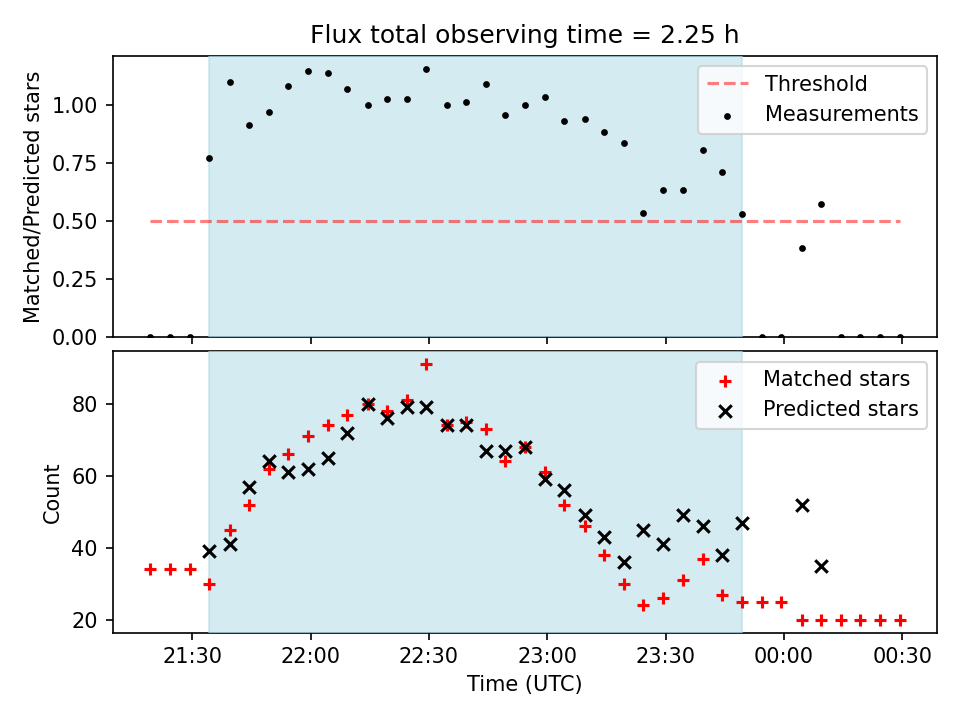 Flux total observing time = 2.25 h

Matched/Predicted stars

1.00
0.75
0.50
0.25
0.00

Threshold
Measurements

Count

80
60
40
20

Matched stars
Predicted stars

21:30
22:00
22:30
23:00
23:30
00:00
00:30

Time (UTC)